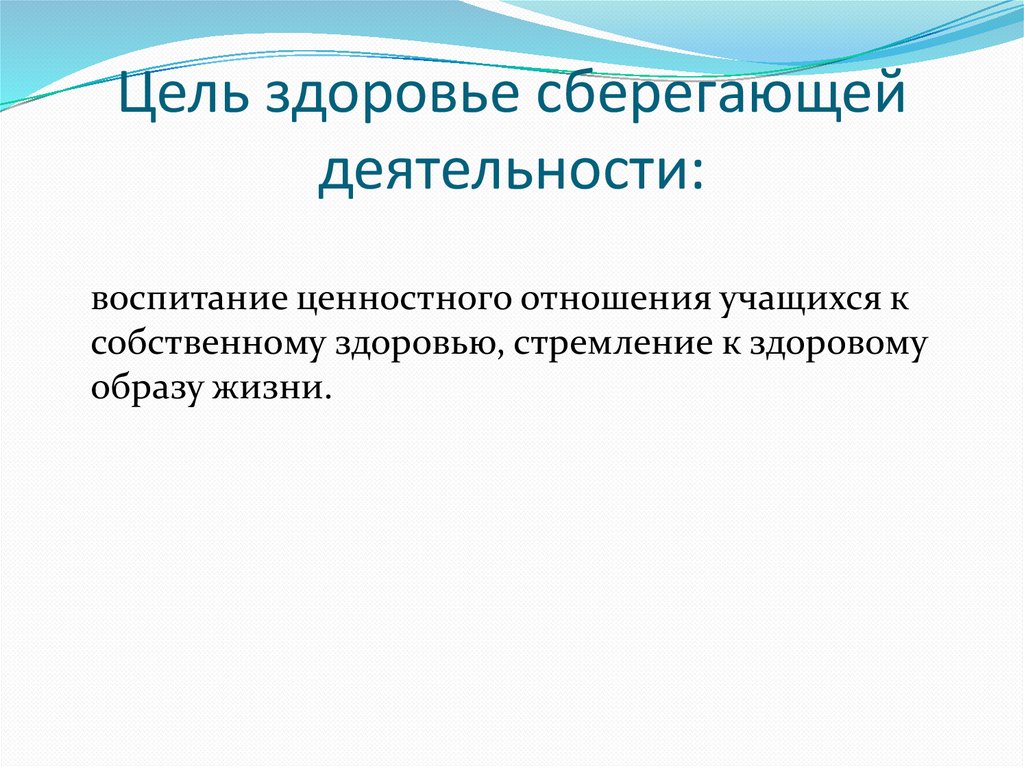 Цель здоровье сберегающей деятельности:

воспитание ценностного отношения учащихся к собственному здоровью, стремление к здоровому образу жизни.